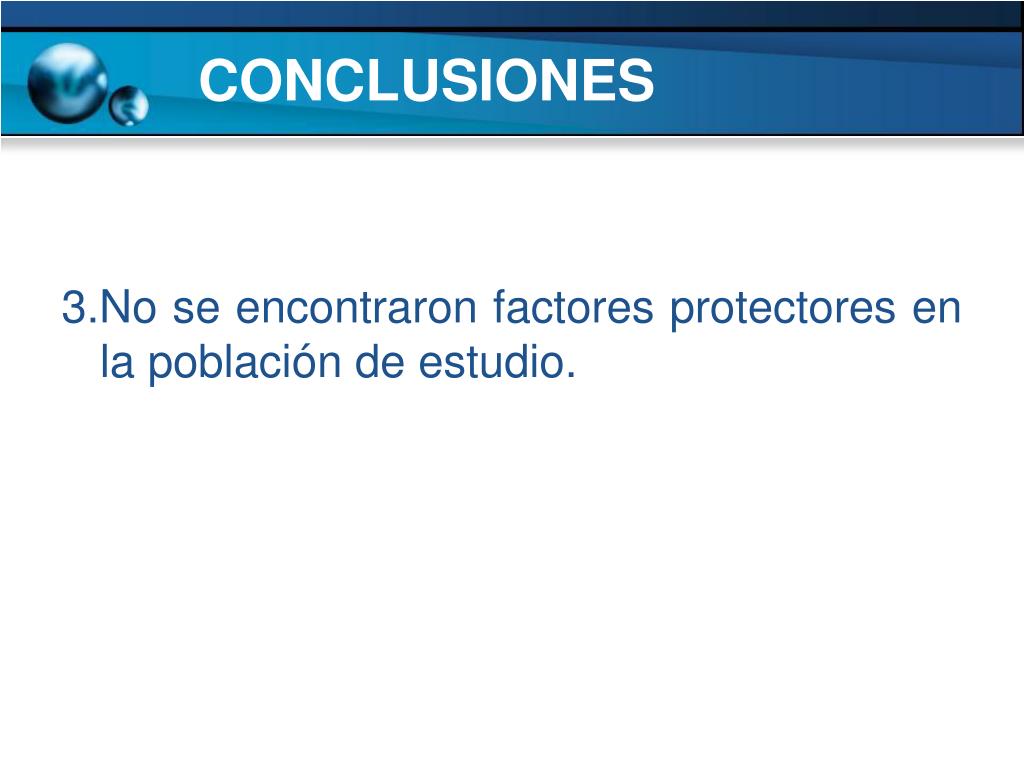 CONCLUSIONES

3.No se encontraron factores protectores en la población de estudio.